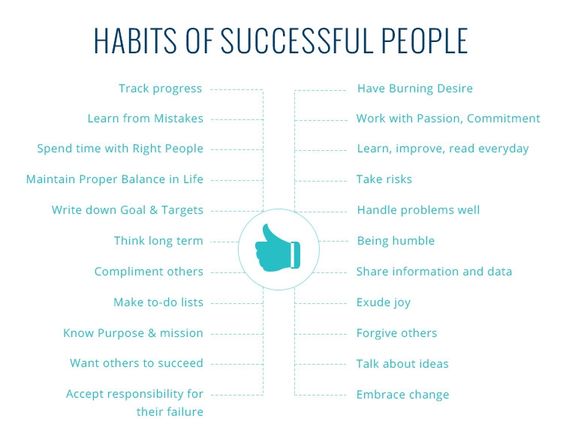 HABITS OF SUCCESSFUL PEOPLE

Track progress

Learn from Mistakes

Spend time with Right People

Maintain Proper Balance in Life

Write down Goal & Targets

Think long term

Compliment others

Make to-do lists

Know Purpose & mission

Want others to succeed

Accept responsibility for their failure

Have Burning Desire

Work with Passion, Commitment

Learn, improve, read everyday

Take risks

Handle problems well

Being humble

Share information and data

Exude joy

Forgive others

Talk about ideas

Embrace change